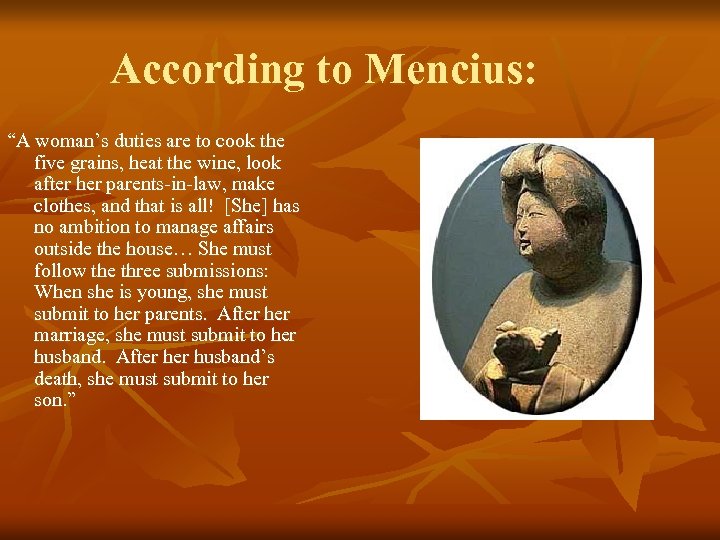 According to Mencius:

“A woman’s duties are to cook the five grains, heat the wine, look after her parents-in-law, make clothes, and that is all! [She] has no ambition to manage affairs outside the house… She must follow the three submissions: When she is young, she must submit to her parents. After her marriage, she must submit to her husband. After her husband’s death, she must submit to her son.”